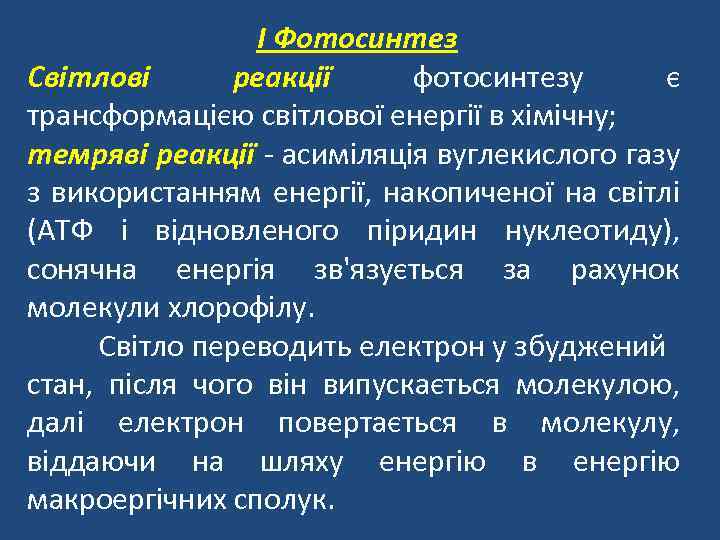 І Фотосинтез
Світлові реакції фотосинтезу є трансформацією світлової енергії в хімічну; темряві реакції - асиміляція вуглекислого газу з використанням енергії, накопиченої на світлі (АТФ і відновленого піридин нуклеотиду), сонячна енергія зв'язується за рахунок молекули хлорофілу.

Світло переводить електрон у збуджений стан, після чого він випускається молекулою, далі електрон повертається в молекулу, віддаючи на шляху енергію в енергію макроергічних сполук.